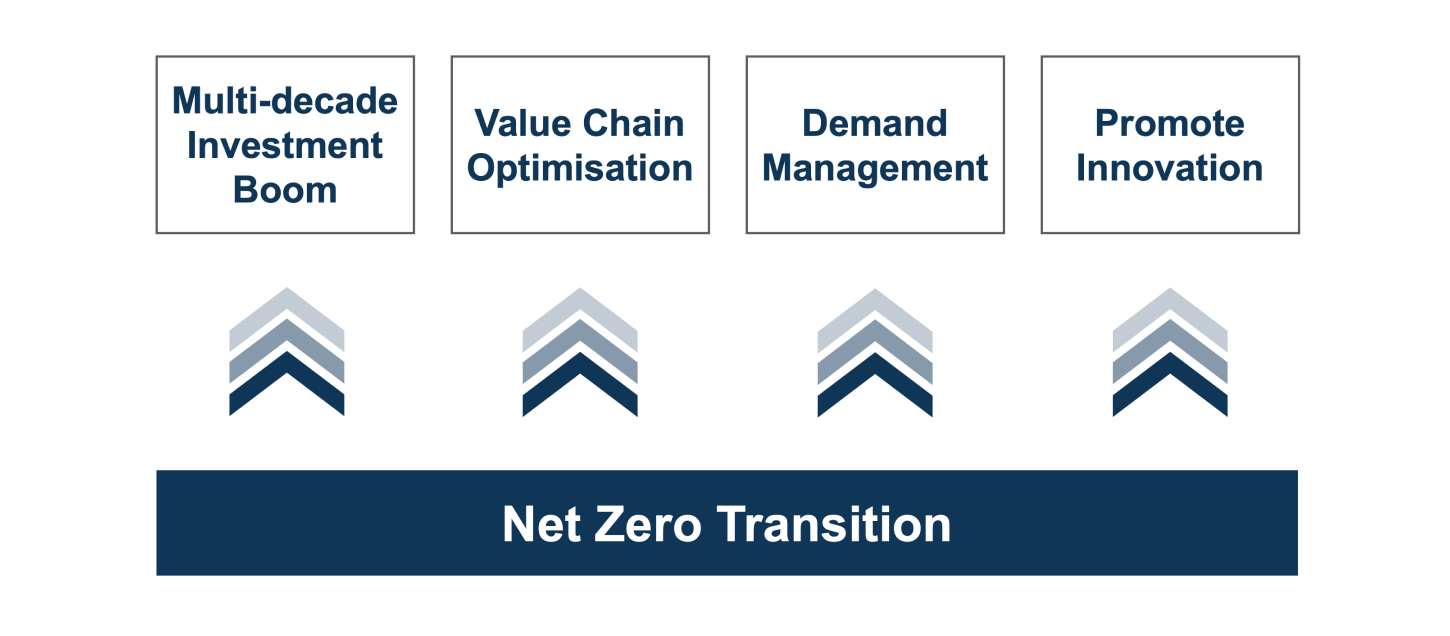 Multi-decade Investment Boom

Value Chain Optimisation

Demand Management

Promote Innovation

Net Zero Transition